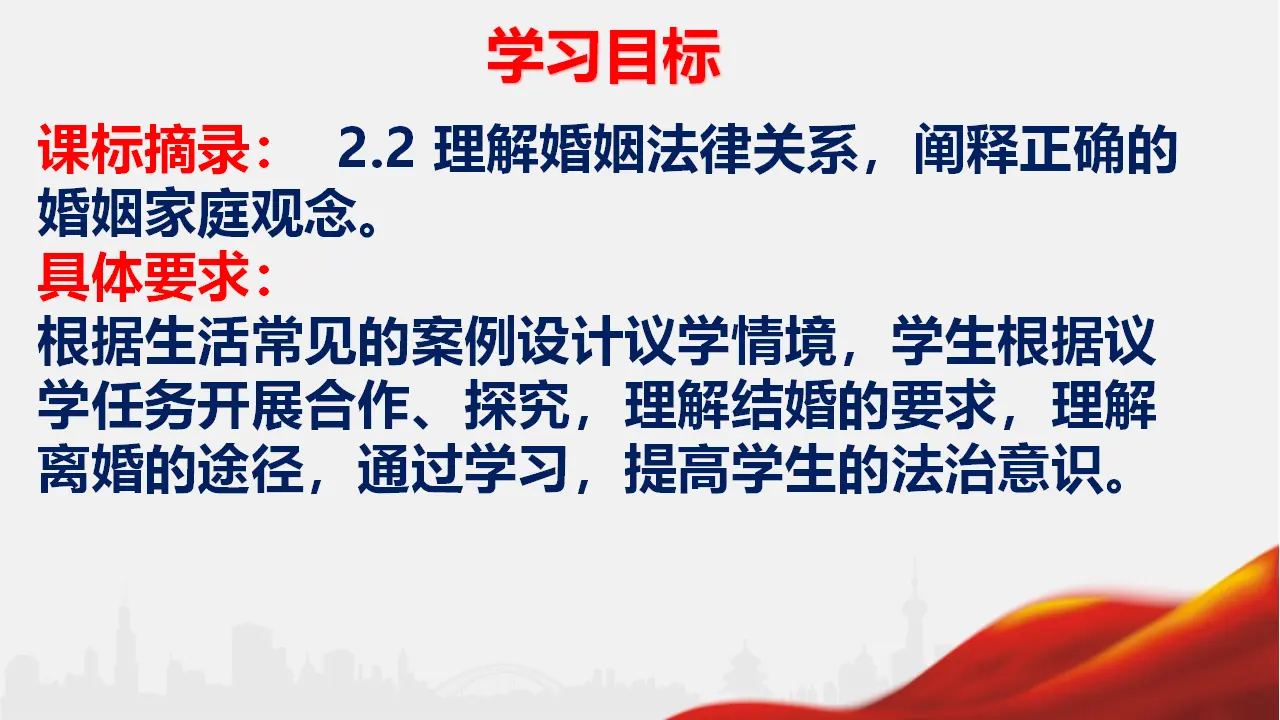 学习目标

课标摘录： 2.2 理解婚姻法律关系，阐释正确的婚姻家庭观念。

具体要求：

根据生活常见的案例设计议学情境，学生根据议学任务开展合作、探究，理解结婚的要求，理解离婚的途径，通过学习，提高学生的法治意识。